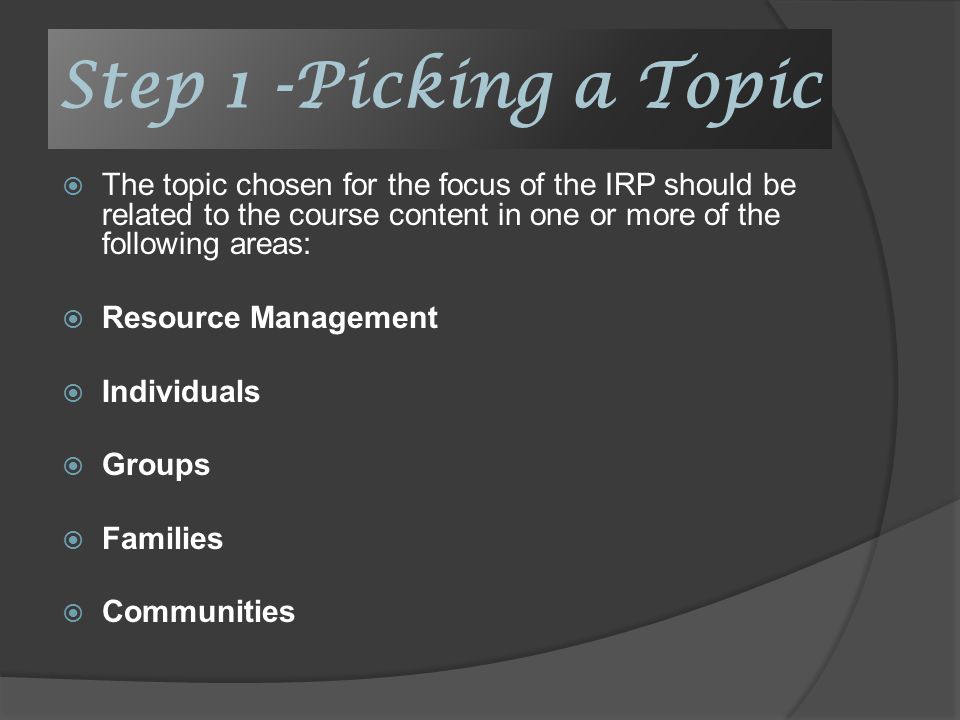 Step 1 -Picking a Topic

The topic chosen for the focus of the IRP should be related to the course content in one or more of the following areas:

Resource Management

Individuals

Groups

Families

Communities